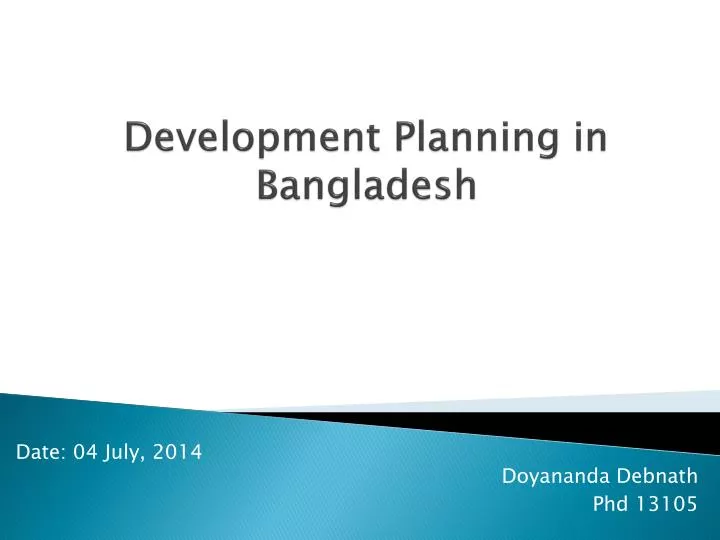 Development Planning in Bangladesh

Date: 04 July, 2014

Doyananda Debnath
Phd 13105